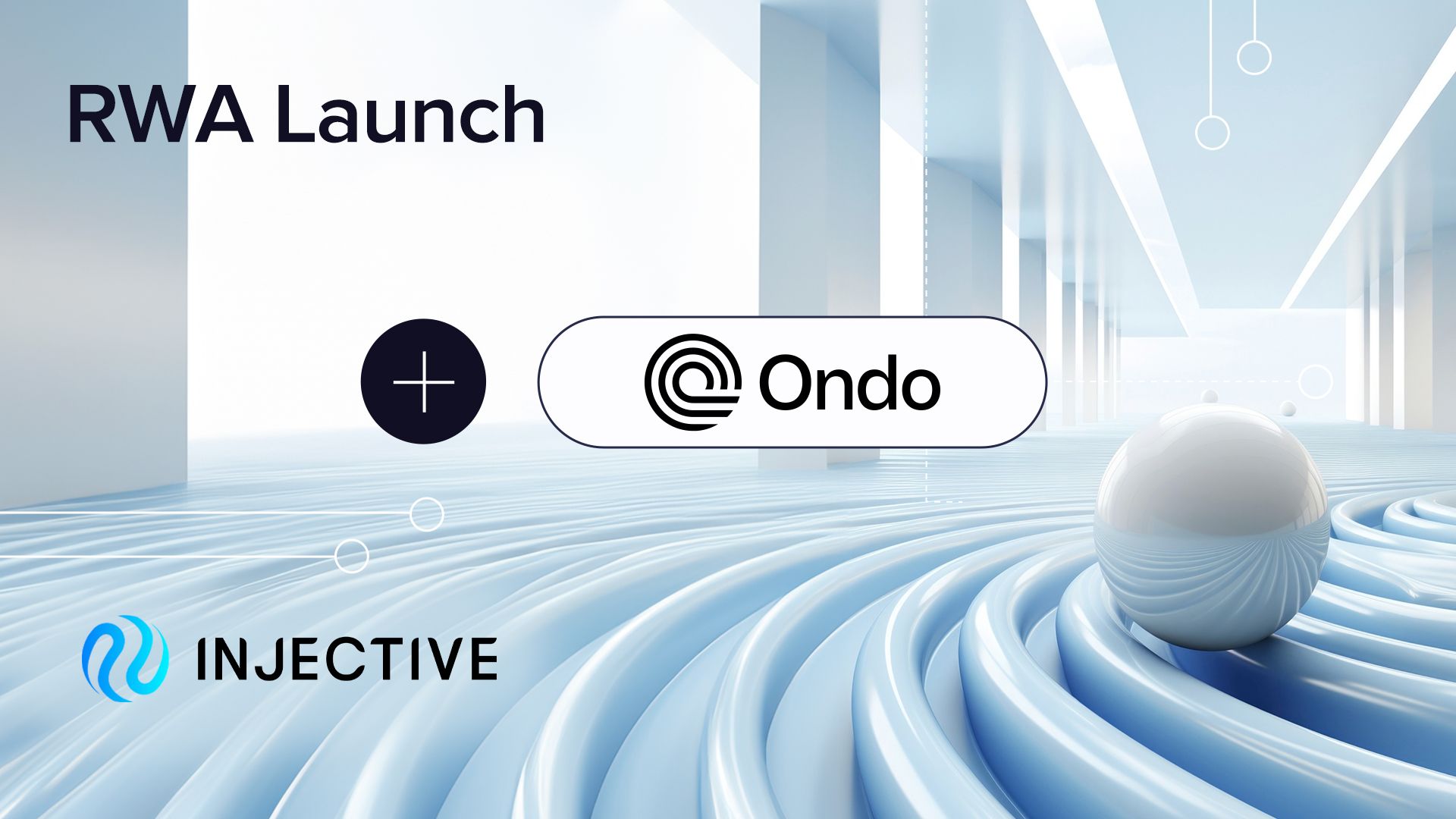 RWA Launch

+ Ondo

INJECTIVE